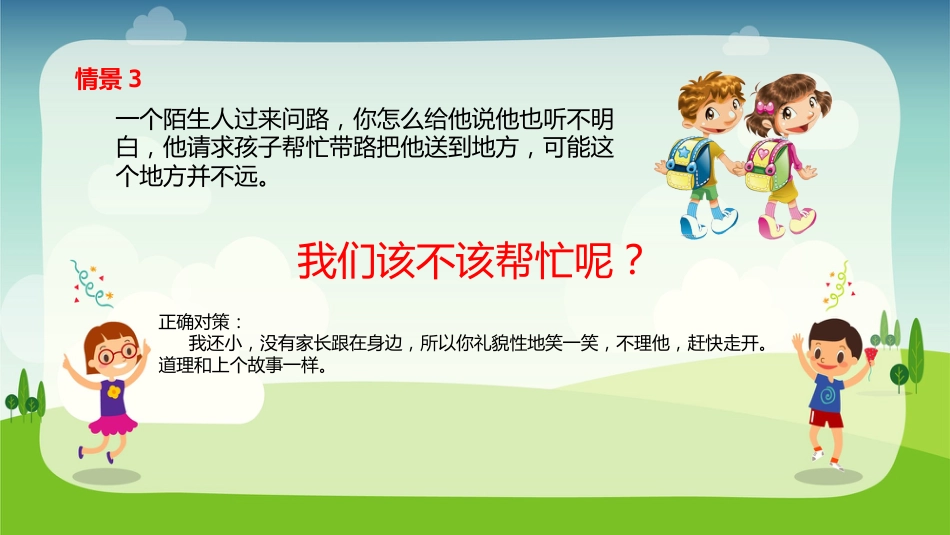 情景 3

一个陌生人过来问路，你怎么给他说他也听不明白，他请求孩子帮忙带路把他送到地方，可能这个地方并不远。

我们该不该帮忙呢？

正确对策：
我还小，没有家长跟在身边，所以你礼貌性地笑一笑，不理他，赶快走开。道理和上个故事一样。